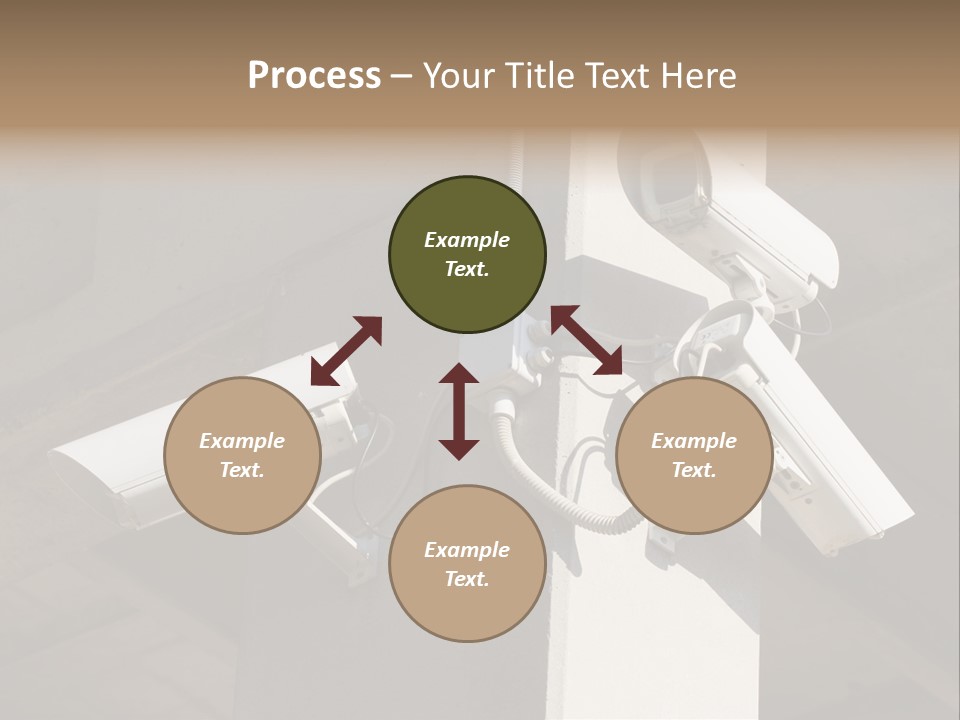 Process – Your Title Text Here

Example Text.

Example Text.

Example Text.

Example Text.